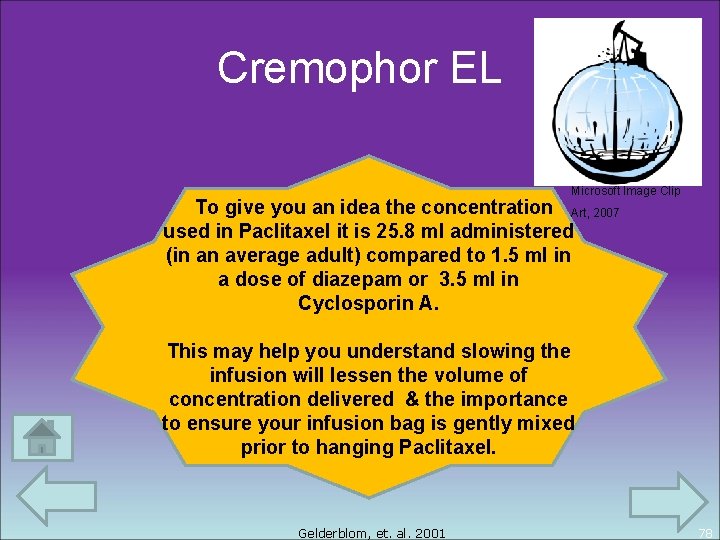 Cremophor EL

Microsoft Image Clip Art, 2007

To give you an idea the concentration used in Paclitaxel it is 25.8 ml administered (in an average adult) compared to 1.5 ml in a dose of diazepam or 3.5 ml in Cyclosporin A.

This may help you understand slowing the infusion will lessen the volume of concentration delivered & the importance to ensure your infusion bag is gently mixed prior to hanging Paclitaxel.

Gelderblom, et. al. 2001

78